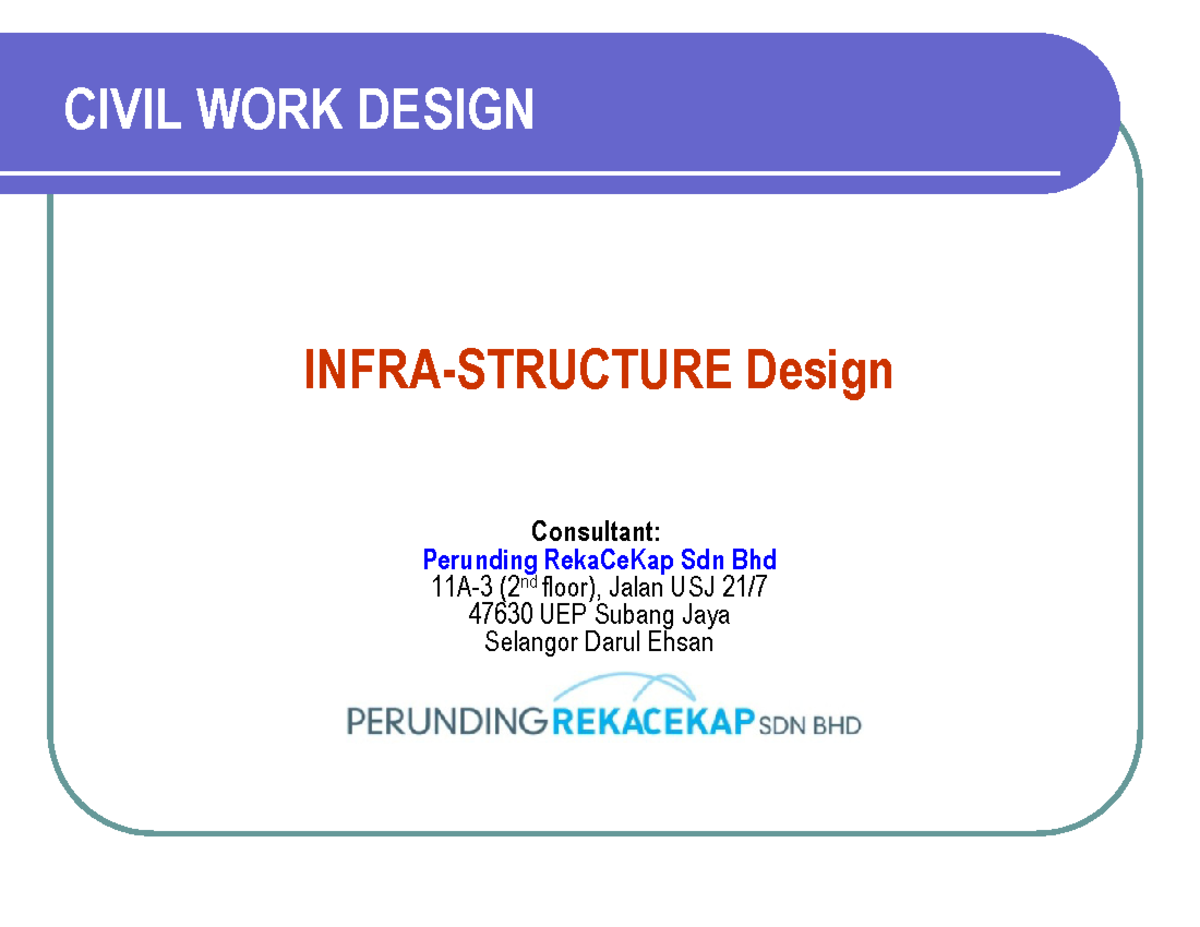 CIVIL WORK DESIGN

INFRA-STRUCTURE Design

Consultant:
Perunding RekaCeKap Sdn Bhd
11A-3 (2$^{nd}$ floor), Jalan USJ 21/7
47630 UEP Subang Jaya
Selangor Darul Ehsan

PERUNDING REKACEKAP SDN BHD